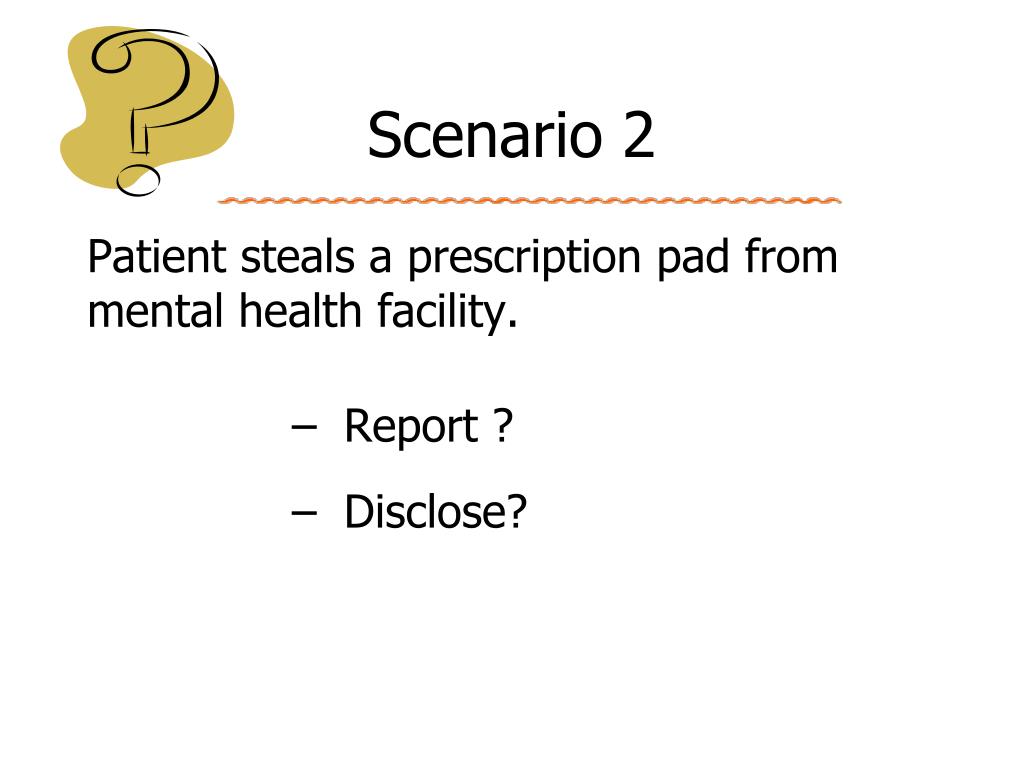 Scenario 2

Patient steals a prescription pad from mental health facility.

– Report ?

– Disclose?